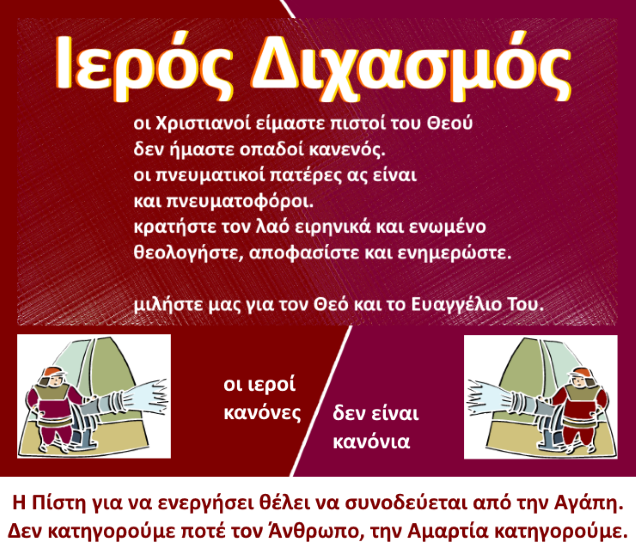 Ιερός Διχασμός

οι Χριστιανοί είμαστε πιστοί του Θεού
δεν ήμαστε οπαδοί κανενός.
οι πνευματικοί πατέρες ας είναι
και πνευματοφόροι.
κρατήστε τον λαό ειρηνικά και ενωμένο
θεολογήστε, αποφασίστε και ενημερώστε.

μιλήστε μας για τον Θεό και το Ευαγγέλιο Του.

οι ιεροί κανόνες

δεν είναι κανόνια

Η Πίστη για να ενεργήσει θέλει να συνοδεύεται από την Αγάπη.
Δεν κατηγορούμε ποτέ τον Άνθρωπο, την Αμαρτία κατηγορούμε.